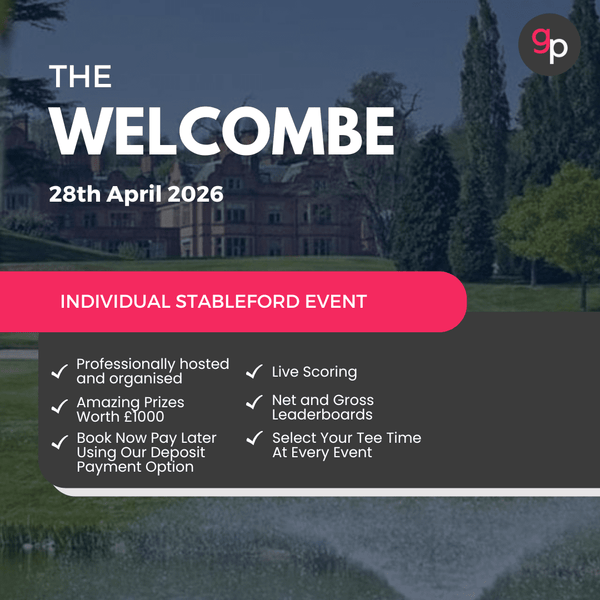 gp

THE
WELCOMBE
28th April 2026

INDIVIDUAL STABLEFORD EVENT

✓ Professionally hosted and organised
✓ Amazing Prizes Worth £1000
✓ Book Now Pay Later Using Our Deposit Payment Option

✓ Live Scoring
✓ Net and Gross Leaderboards
✓ Select Your Tee Time At Every Event